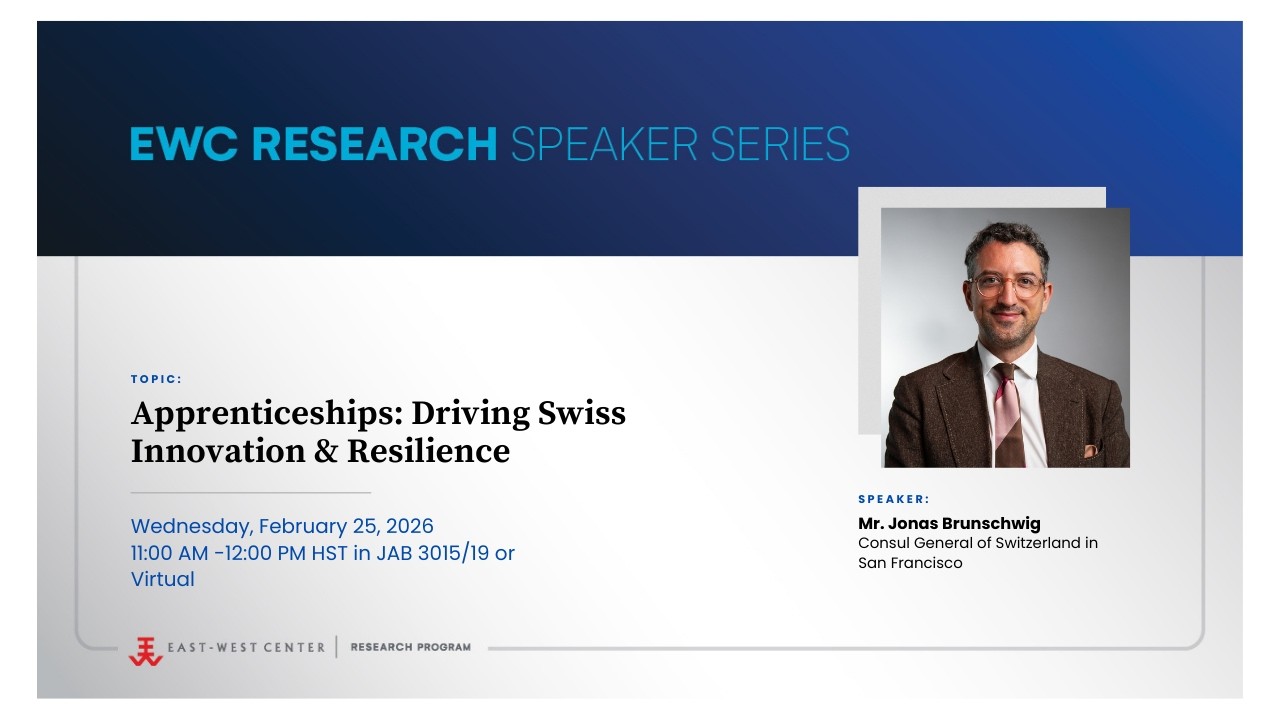 EWC RESEARCH SPEAKER SERIES

TOPIC:

Apprenticeships: Driving Swiss Innovation & Resilience

Wednesday, February 25, 2026
11:00 AM -12:00 PM HST in JAB 3015/19 or Virtual

SPEAKER:

Mr. Jonas Brunschwig
Consul General of Switzerland in San Francisco

EAST-WEST CENTER | RESEARCH PROGRAM